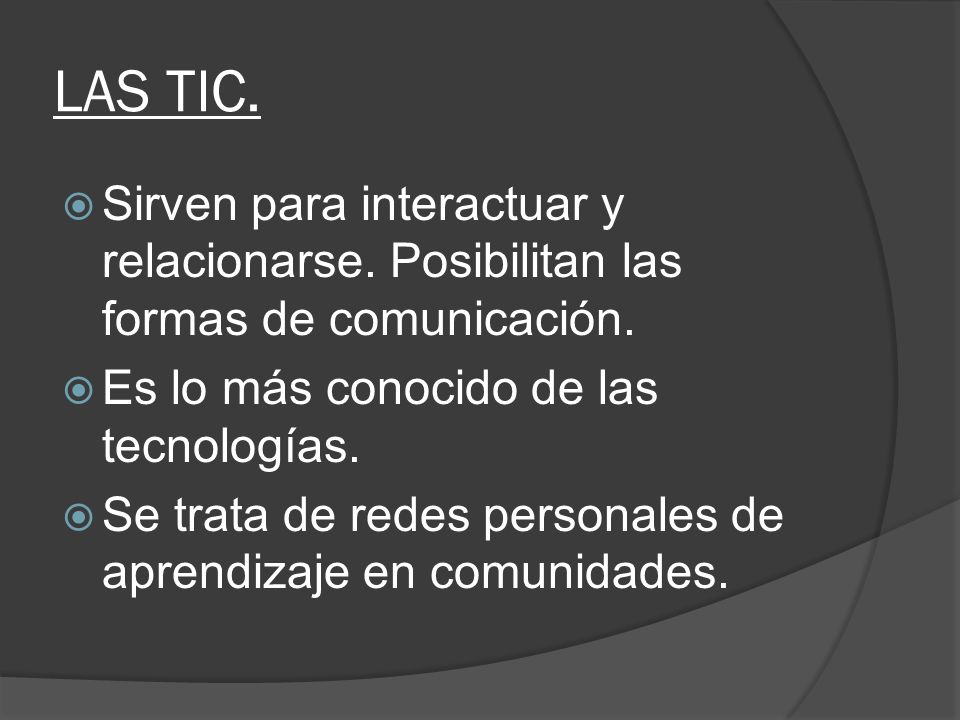 LAS TIC.

Sirven para interactuar y relacionarse. Posibilitan las formas de comunicación.

Es lo más conocido de las tecnologías.

Se trata de redes personales de aprendizaje en comunidades.